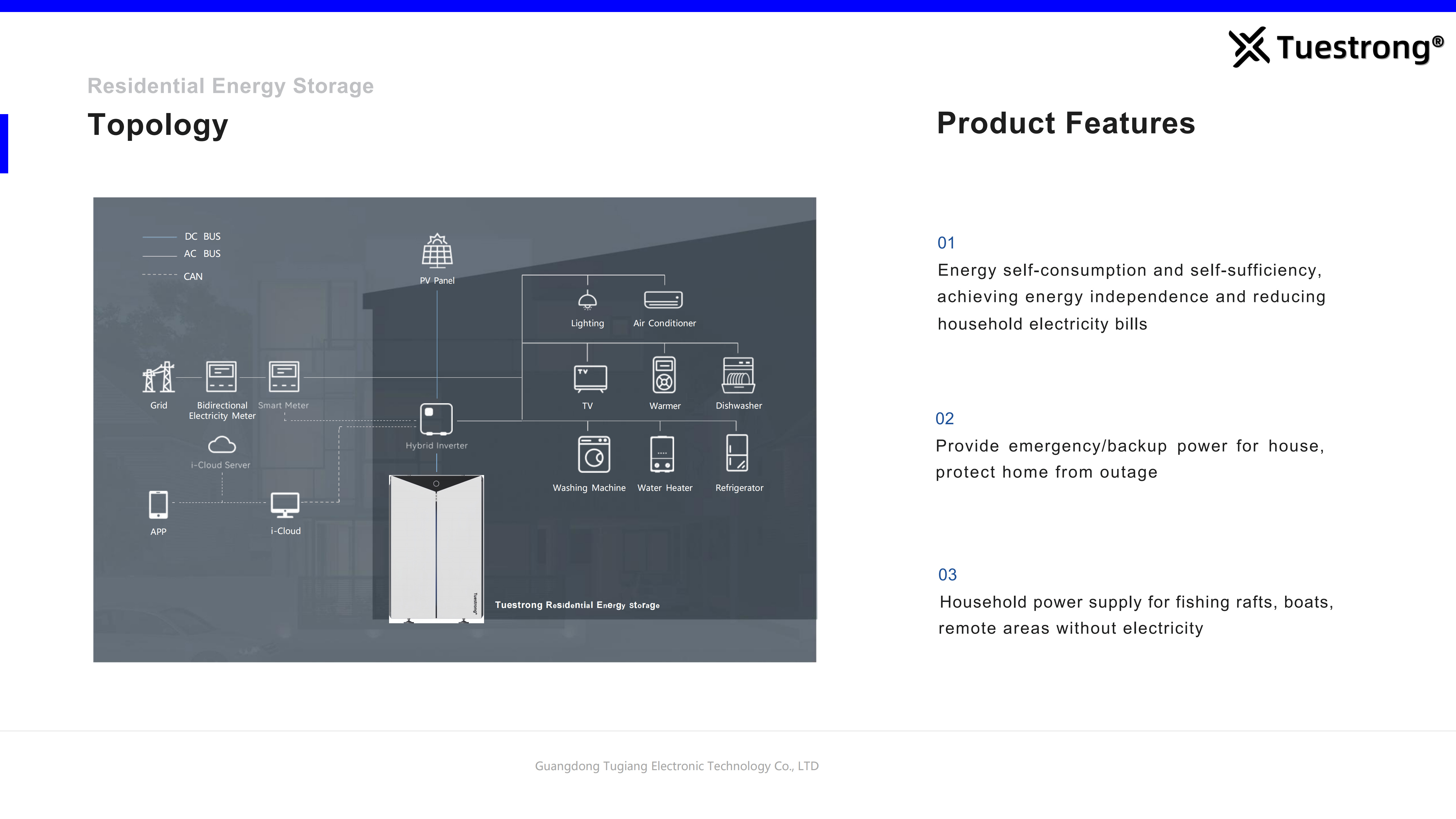 Tuestrong®

Residential Energy Storage

Topology

DC BUS
AC BUS
CAN

PV Panel

Lighting
Air Conditioner

Grid
Bidirectional Electricity Meter
Smart Meter

TV
Warmer
Dishwasher

Hybrid Inverter

i-Cloud Server

Washing Machine
Water Heater
Refrigerator

APP
i-Cloud

Tuestrong

Tuestrong Residential Energy storage

Product Features

01
Energy self-consumption and self-sufficiency, achieving energy independence and reducing household electricity bills

02
Provide emergency/backup power for house, protect home from outage

03
Household power supply for fishing rafts, boats, remote areas without electricity

Guangdong Tugiang Electronic Technology Co., LTD